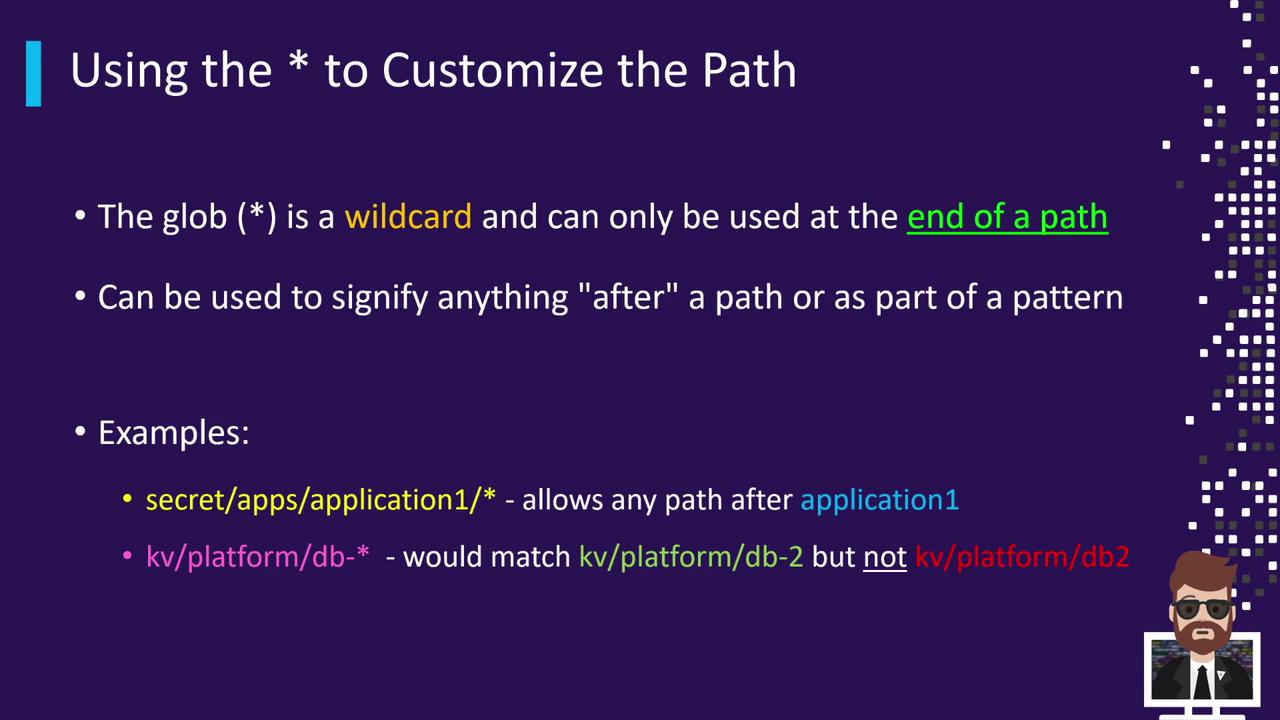 Using the * to Customize the Path

• The glob (*) is a wildcard and can only be used at the end of a path

• Can be used to signify anything "after" a path or as part of a pattern

• Examples:

• secret/apps/application1/* - allows any path after application1

• kv/platform/db-* - would match kv/platform/db-2 but not kv/platform/db2